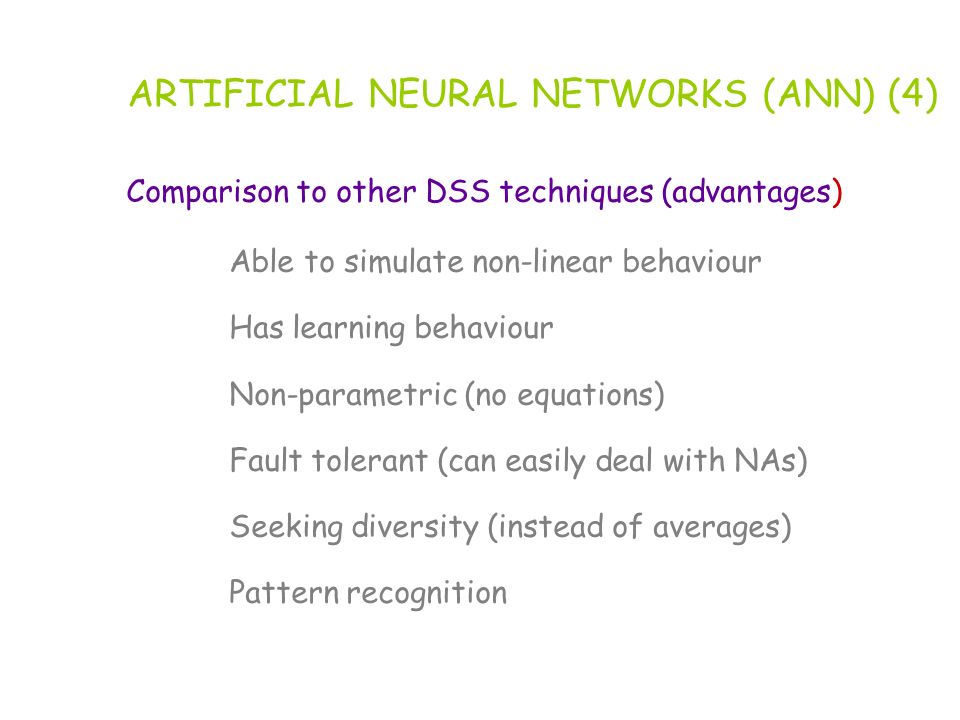 ARTIFICIAL NEURAL NETWORKS (ANN) (4)

Comparison to other DSS techniques (advantages)

Able to simulate non-linear behaviour

Has learning behaviour

Non-parametric (no equations)

Fault tolerant (can easily deal with NAs)

Seeking diversity (instead of averages)

Pattern recognition